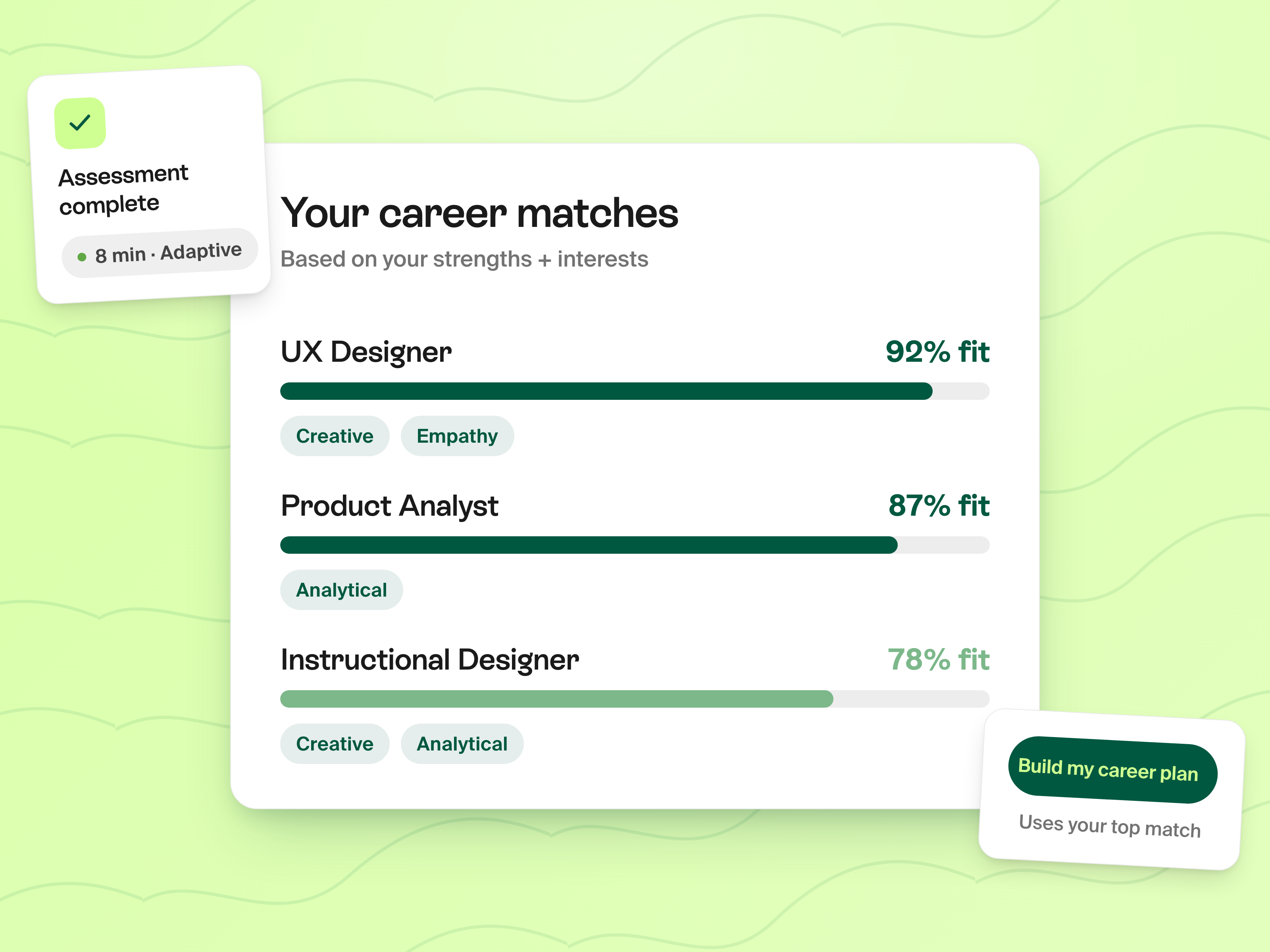 Assessment complete

8 min · Adaptive

Your career matches

Based on your strengths + interests

UX Designer 92% fit

Creative Empathy

Product Analyst 87% fit

Analytical

Instructional Designer 78% fit

Creative Analytical

Build my career plan

Uses your top match